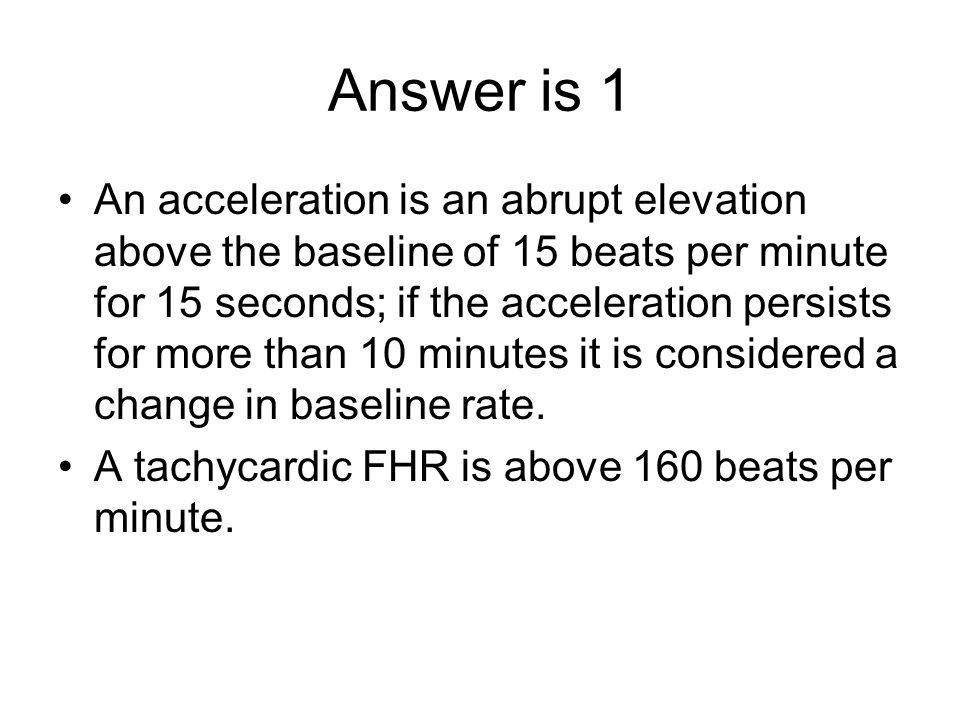 Answer is 1

• An acceleration is an abrupt elevation above the baseline of 15 beats per minute for 15 seconds; if the acceleration persists for more than 10 minutes it is considered a change in baseline rate.
• A tachycardic FHR is above 160 beats per minute.